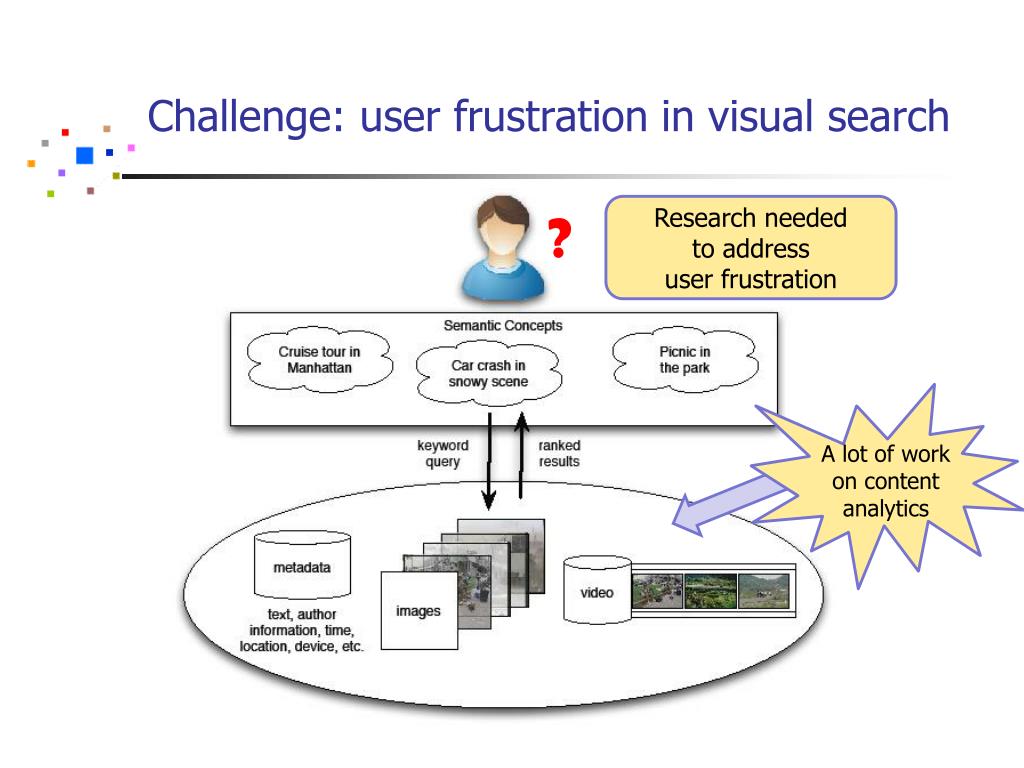 Challenge: user frustration in visual search

?

Research needed to address user frustration

Semantic Concepts

Cruise tour in Manhattan

Car crash in snowy scene

Picnic in the park

keyword query

ranked results

A lot of work on content analytics

metadata

text, author information, time, location, device, etc.

images

video